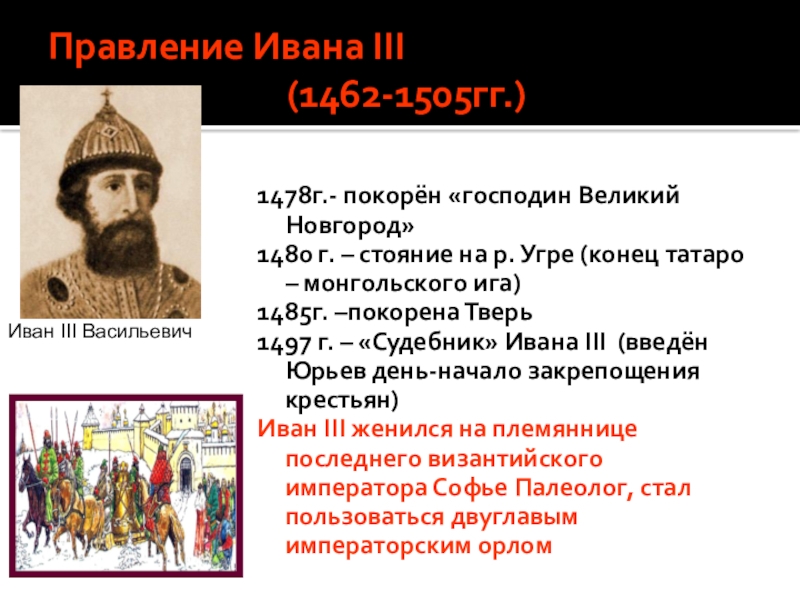 Правление Ивана III (1462-1505гг.)

Иван III Васильевич

1478г.- покорён «господин Великий Новгород»
1480 г. – стояние на р. Угре (конец татаро – монгольского ига)
1485г. –покорена Тверь
1497 г. – «Судебник» Ивана III (введён Юрьев день-начало закрепощения крестьян)
Иван III женился на племяннице последнего византийского императора Софье Палеолог, стал пользоваться двуглавым императорским орлом